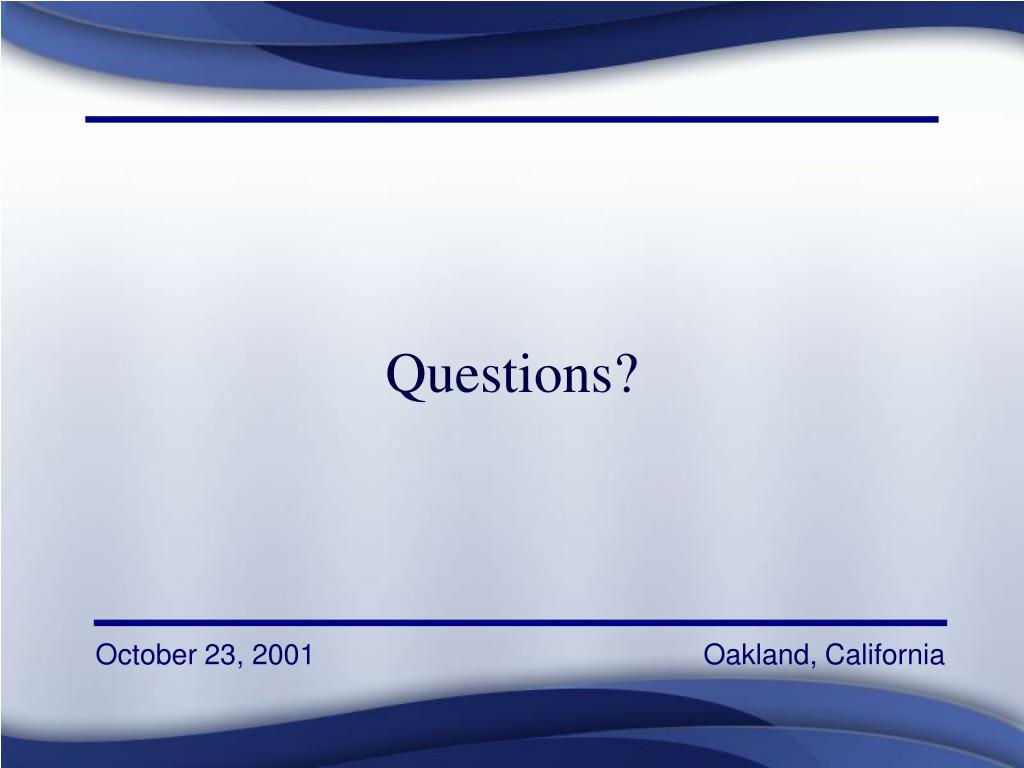 Questions?

October 23, 2001

Oakland, California